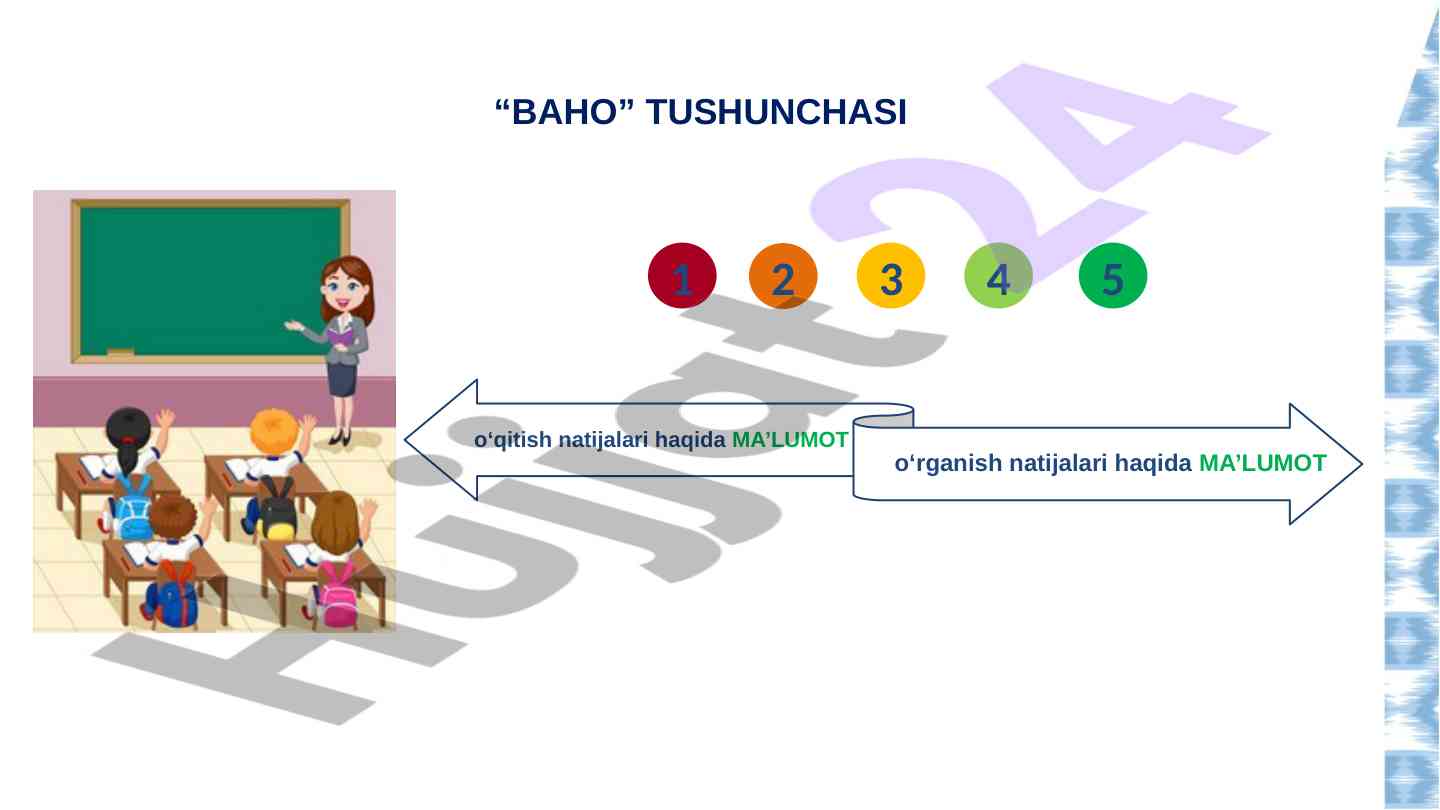 “BAHO” TUSHUNCHASI

1 2 3 4 5

o‘qitish natijalari haqida MA’LUMOT

o‘rganish natijalari haqida MA’LUMOT

Hujjat24